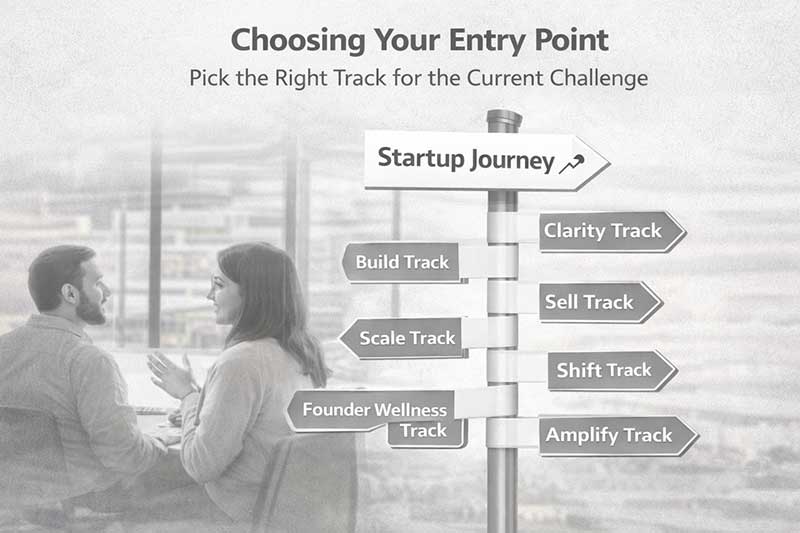 Choosing Your Entry Point
Pick the Right Track for the Current Challenge

Startup Journey

Clarity Track

Build Track

Sell Track

Scale Track

Shift Track

Founder Wellness Track

Amplify Track